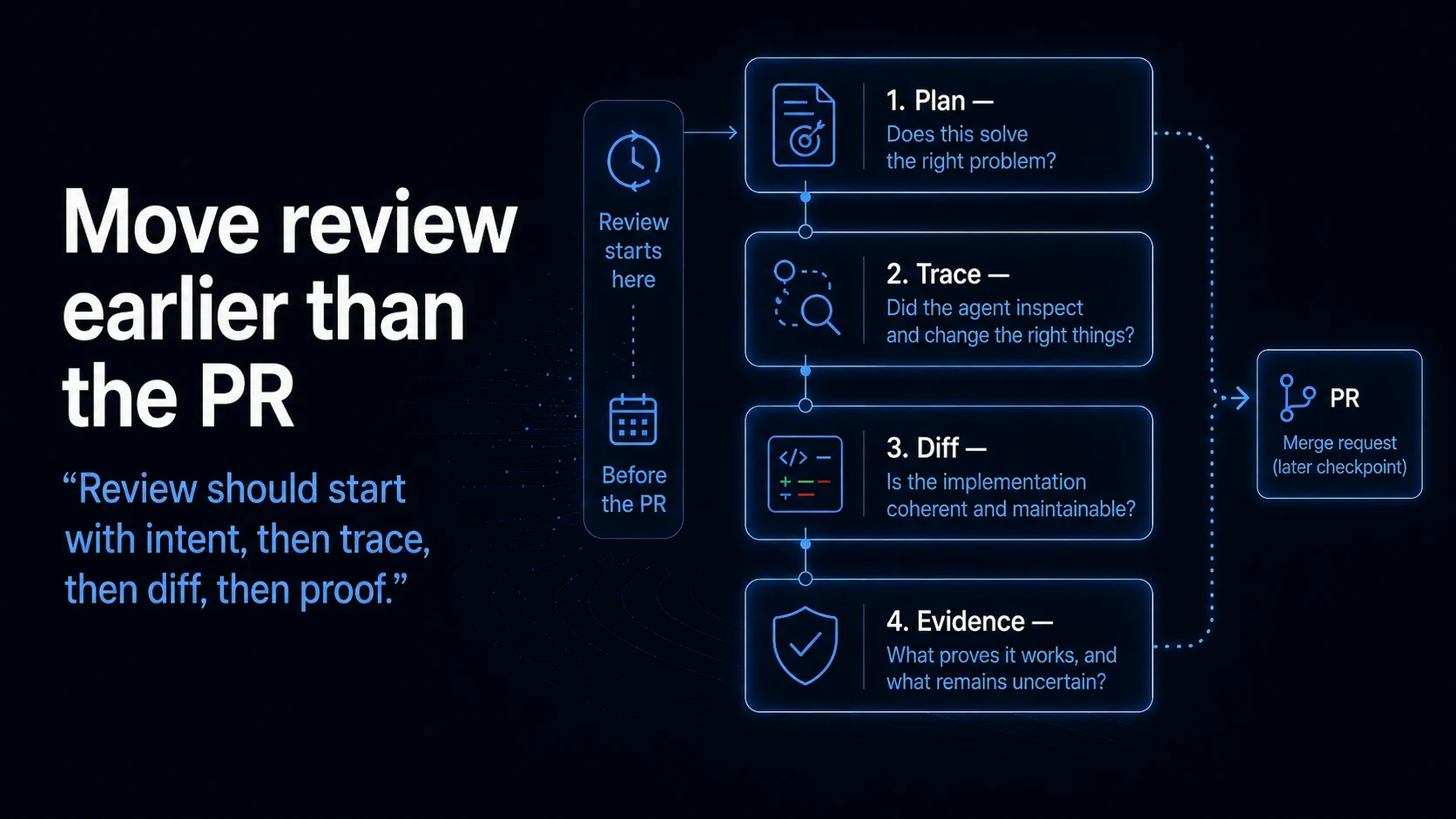 Move review earlier than the PR

“Review should start with intent, then trace, then diff, then proof.”

Review starts here

Before the PR

1. Plan —
Does this solve the right problem?

2. Trace —
Did the agent inspect and change the right things?

3. Diff —
Is the implementation coherent and maintainable?

4. Evidence —
What proves it works, and what remains uncertain?

PR
Merge request (later checkpoint)